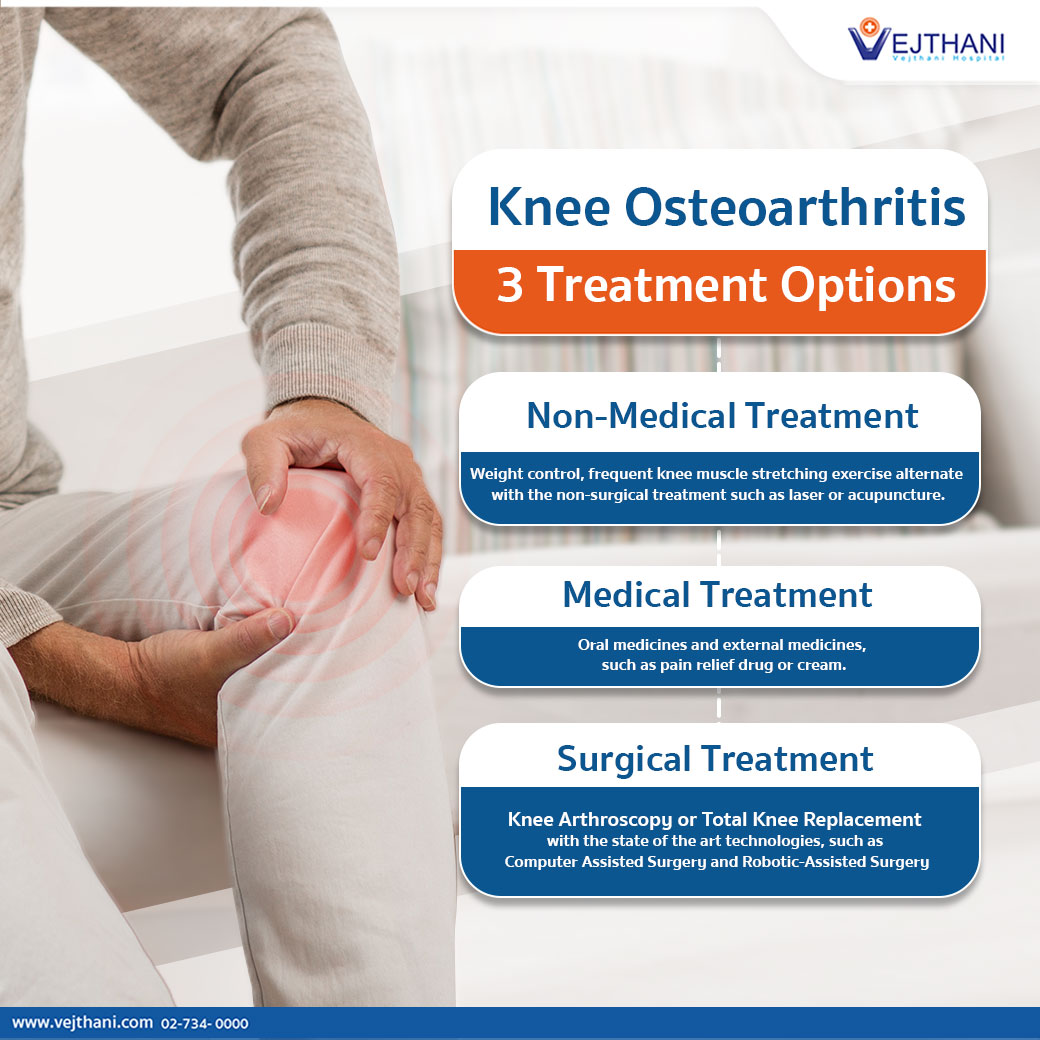 VEJTHANI
Vejthani Hospital

Knee Osteoarthritis
3 Treatment Options

Non-Medical Treatment

Weight control, frequent knee muscle stretching exercise alternate with the non-surgical treatment such as laser or acupuncture.

Medical Treatment

Oral medicines and external medicines, such as pain relief drug or cream.

Surgical Treatment

Knee Arthroscopy or Total Knee Replacement with the state of the art technologies, such as Computer Assisted Surgery and Robotic-Assisted Surgery

www.vejthani.com 02-734- 0000